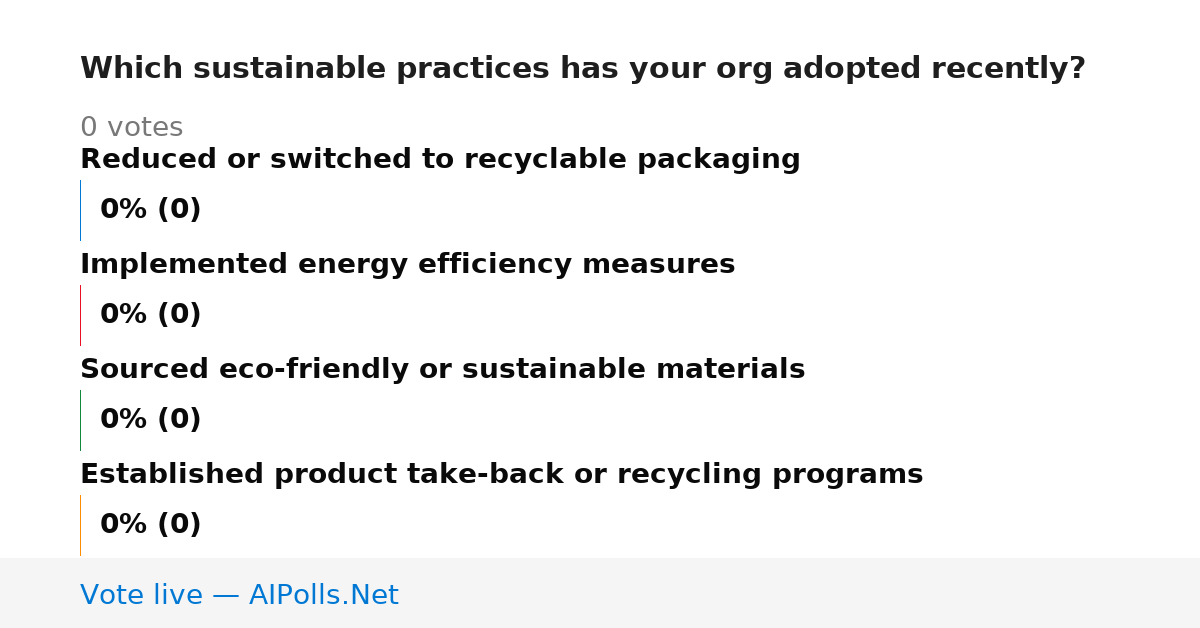 Which sustainable practices has your org adopted recently?

0 votes

Reduced or switched to recyclable packaging

0% (0)

Implemented energy efficiency measures

0% (0)

Sourced eco-friendly or sustainable materials

0% (0)

Established product take-back or recycling programs

0% (0)

Vote live — AIPolls.Net